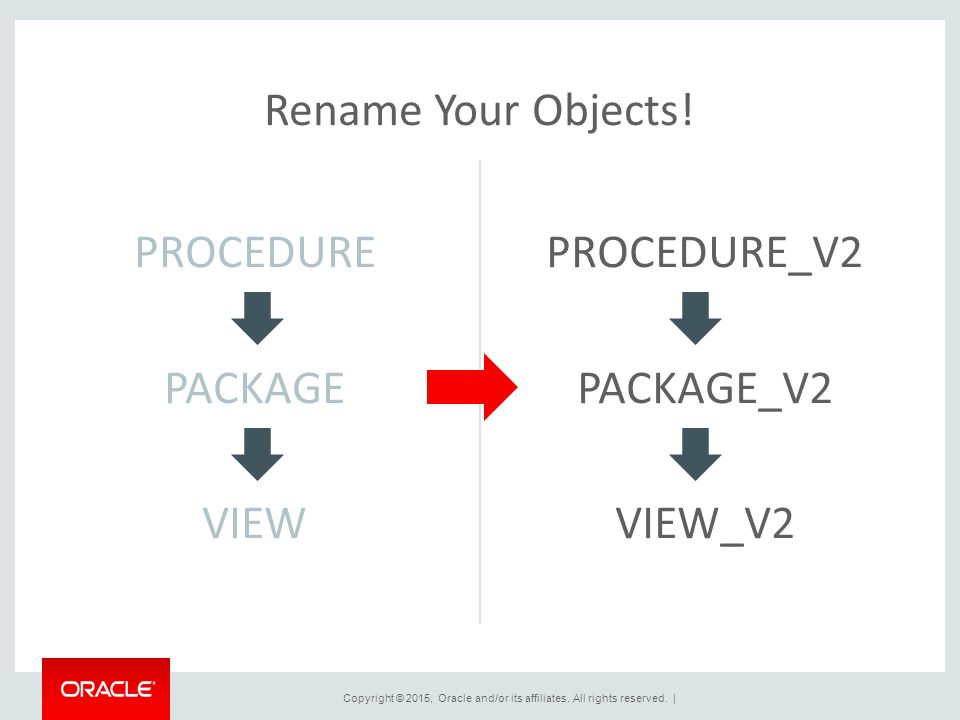 Rename Your Objects!

PROCEDURE

PACKAGE

VIEW

PROCEDURE_V2

PACKAGE_V2

VIEW_V2

ORACLE

Copyright © 2015, Oracle and/or its affiliates. All rights reserved. |